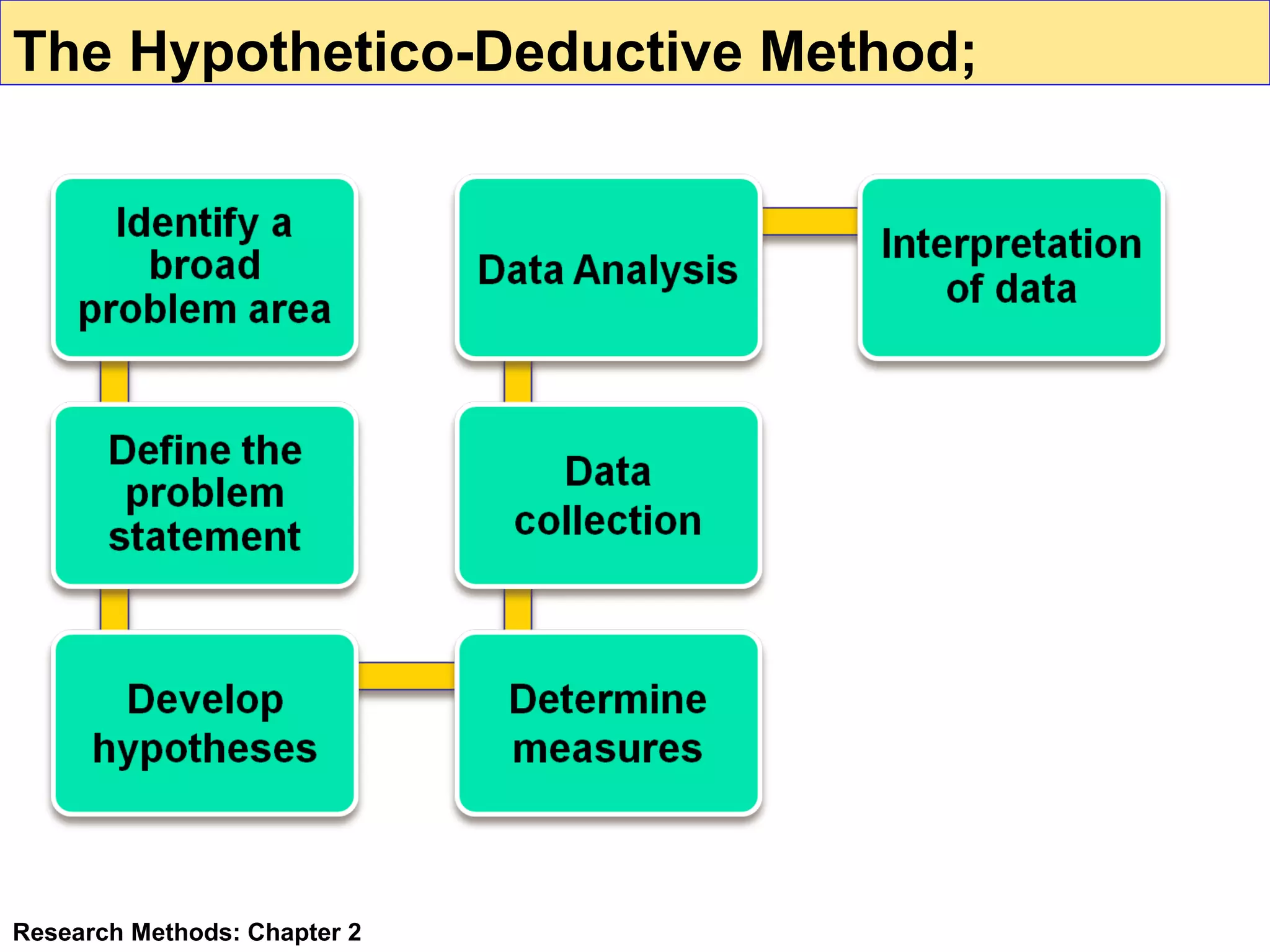 The Hypothetico-Deductive Method;

Identify a broad problem area

Define the problem statement

Develop hypotheses

Determine measures

Data collection

Data Analysis

Interpretation of data

Research Methods: Chapter 2